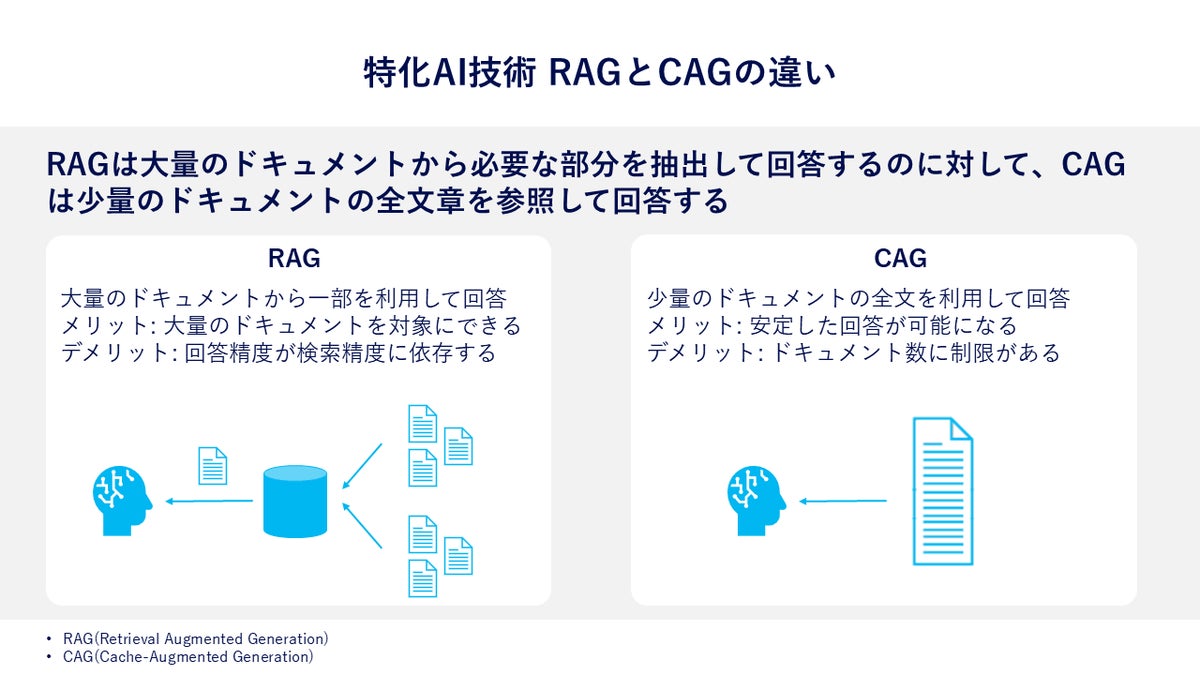 特化AI技術 RAGとCAGの違い

RAGは大量のドキュメントから必要な部分を抽出して回答するのに対して、CAGは少量のドキュメントの全文章を参照して回答する

RAG

大量のドキュメントから一部を利用して回答
メリット: 大量のドキュメントを対象にできる
デメリット: 回答精度が検索精度に依存する

CAG

少量のドキュメントの全文を利用して回答
メリット: 安定した回答が可能になる
デメリット: ドキュメント数に制限がある

• RAG(Retrieval Augmented Generation)
• CAG(Cache-Augmented Generation)